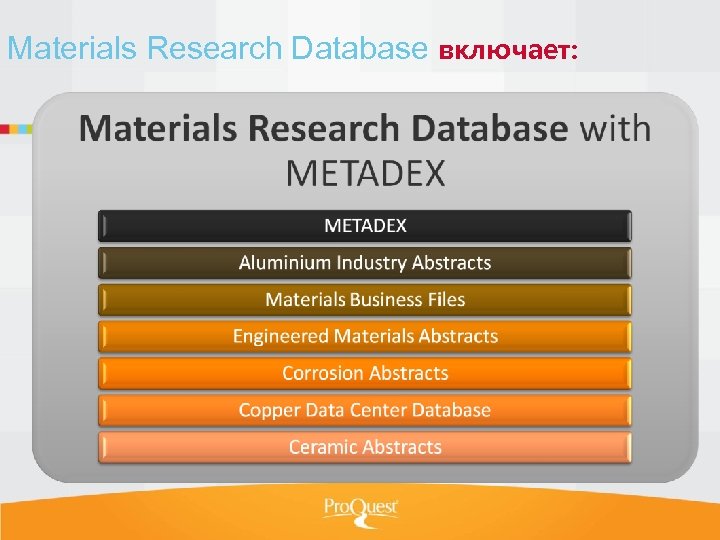 Materials Research Database включает:

Materials Research Database with METADEX

METADEX

Aluminium Industry Abstracts

Materials Business Files

Engineered Materials Abstracts

Corrosion Abstracts

Copper Data Center Database

Ceramic Abstracts

ProQuest